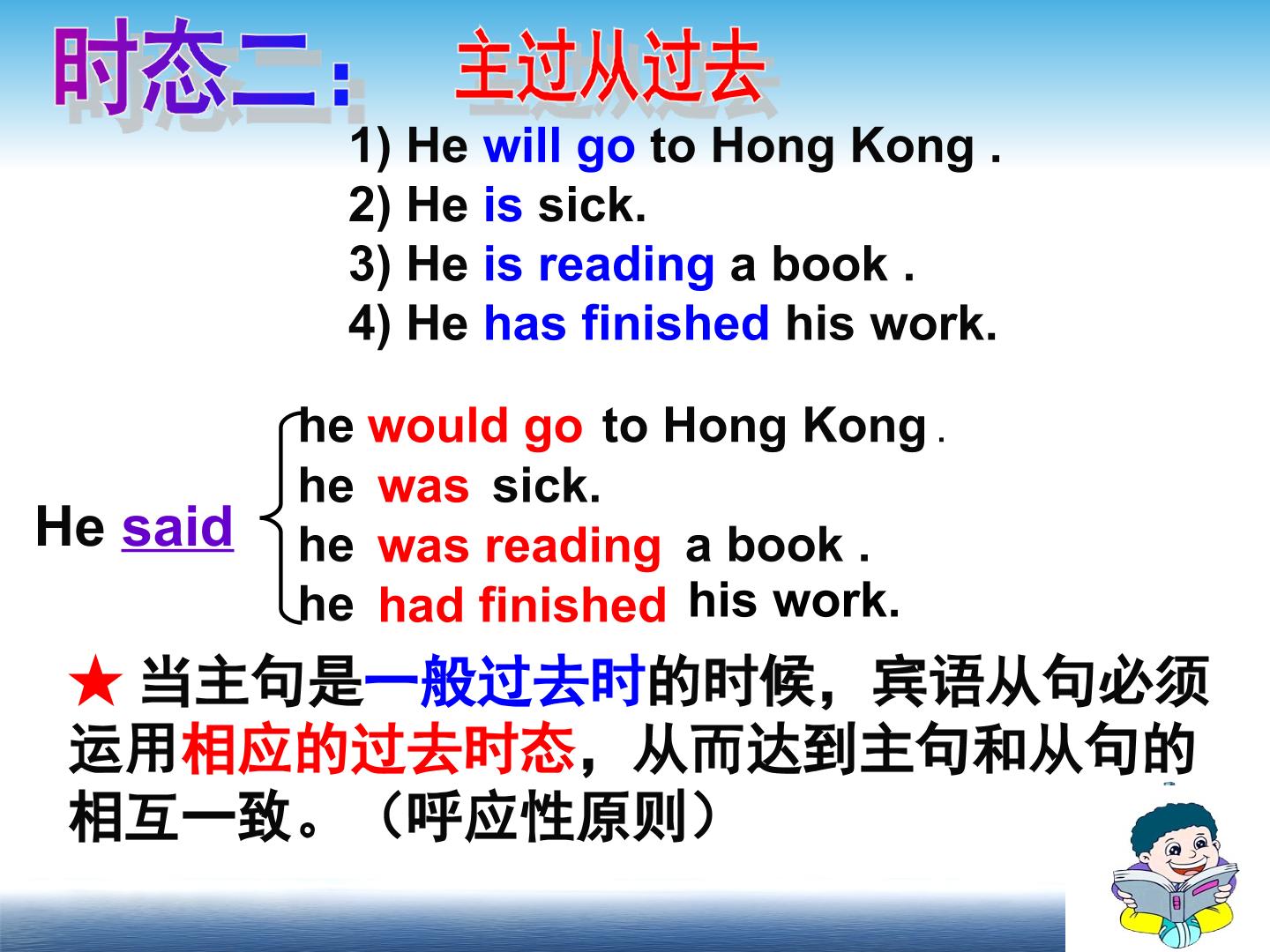 时态二: 主过从过去

1) He will go to Hong Kong .
2) He is sick.
3) He is reading a book .
4) He has finished his work.

He said
he would go to Hong Kong .
he was sick.
he was reading a book .
he had finished his work.

★ 当主句是一般过去时的时候，宾语从句必须运用相应的过去时态，从而达到主句和从句的相互一致。（呼应性原则）